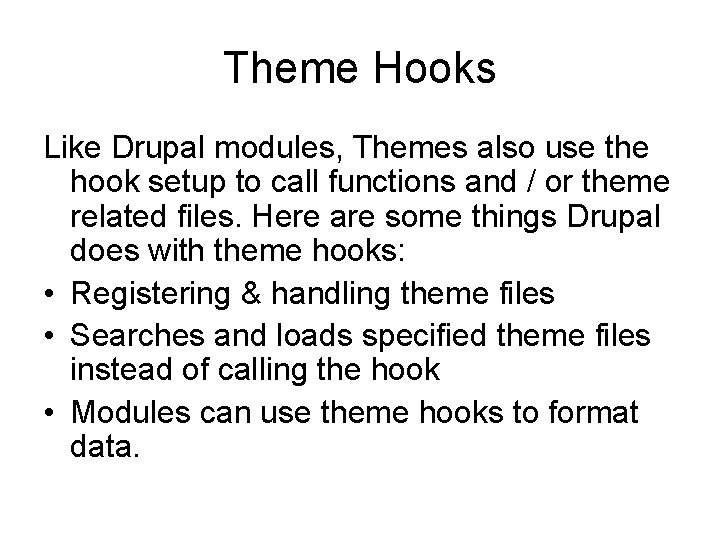 Theme Hooks

Like Drupal modules, Themes also use the hook setup to call functions and / or theme related files. Here are some things Drupal does with theme hooks:

• Registering & handling theme files
• Searches and loads specified theme files instead of calling the hook
• Modules can use theme hooks to format data.